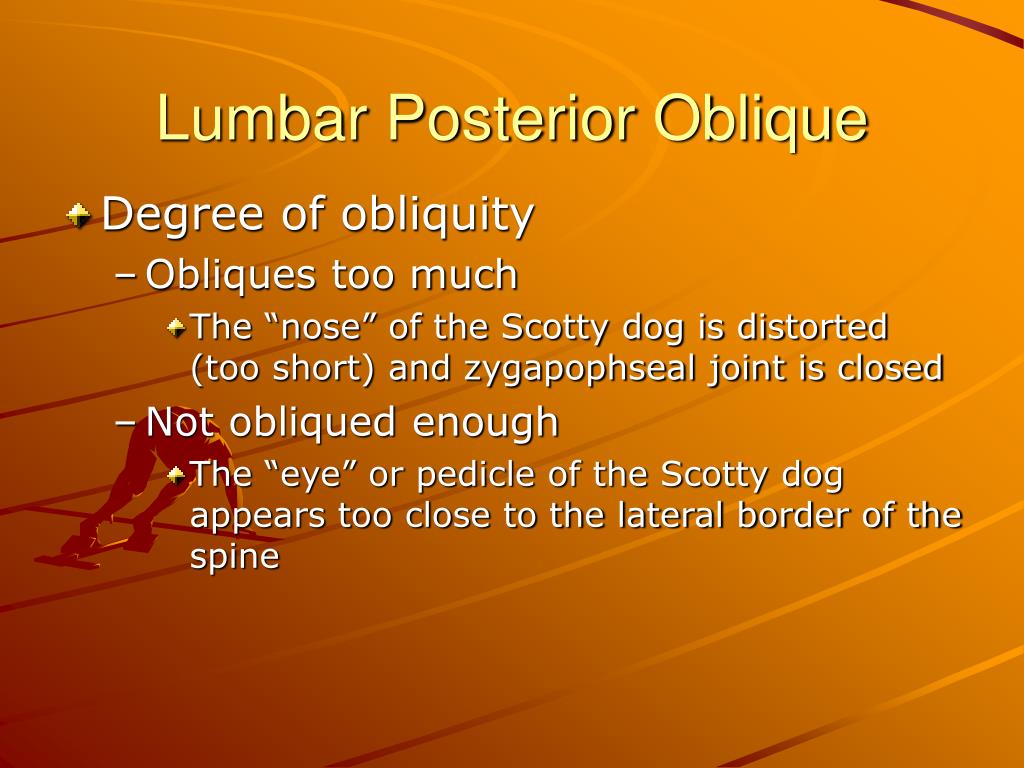 Lumbar Posterior Oblique

Degree of obliquity

– Obliques too much

The “nose” of the Scotty dog is distorted (too short) and zygapophseal joint is closed

– Not obliqued enough

The “eye” or pedicle of the Scotty dog appears too close to the lateral border of the spine